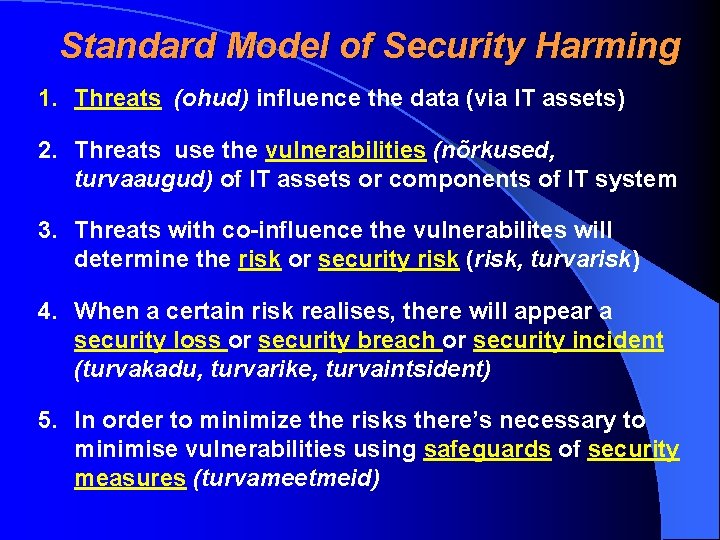 Standard Model of Security Harming

1. Threats (ohud) influence the data (via IT assets)

2. Threats use the vulnerabilities (nõrkused, turvaaugud) of IT assets or components of IT system

3. Threats with co-influence the vulnerabilites will determine the risk or security risk (risk, turvarisk)

4. When a certain risk realises, there will appear a security loss or security breach or security incident (turvakadu, turvarike, turvaintsident)

5. In order to minimize the risks there's necessary to minimise vulnerabilities using safeguards of security measures (turvameetmeid)